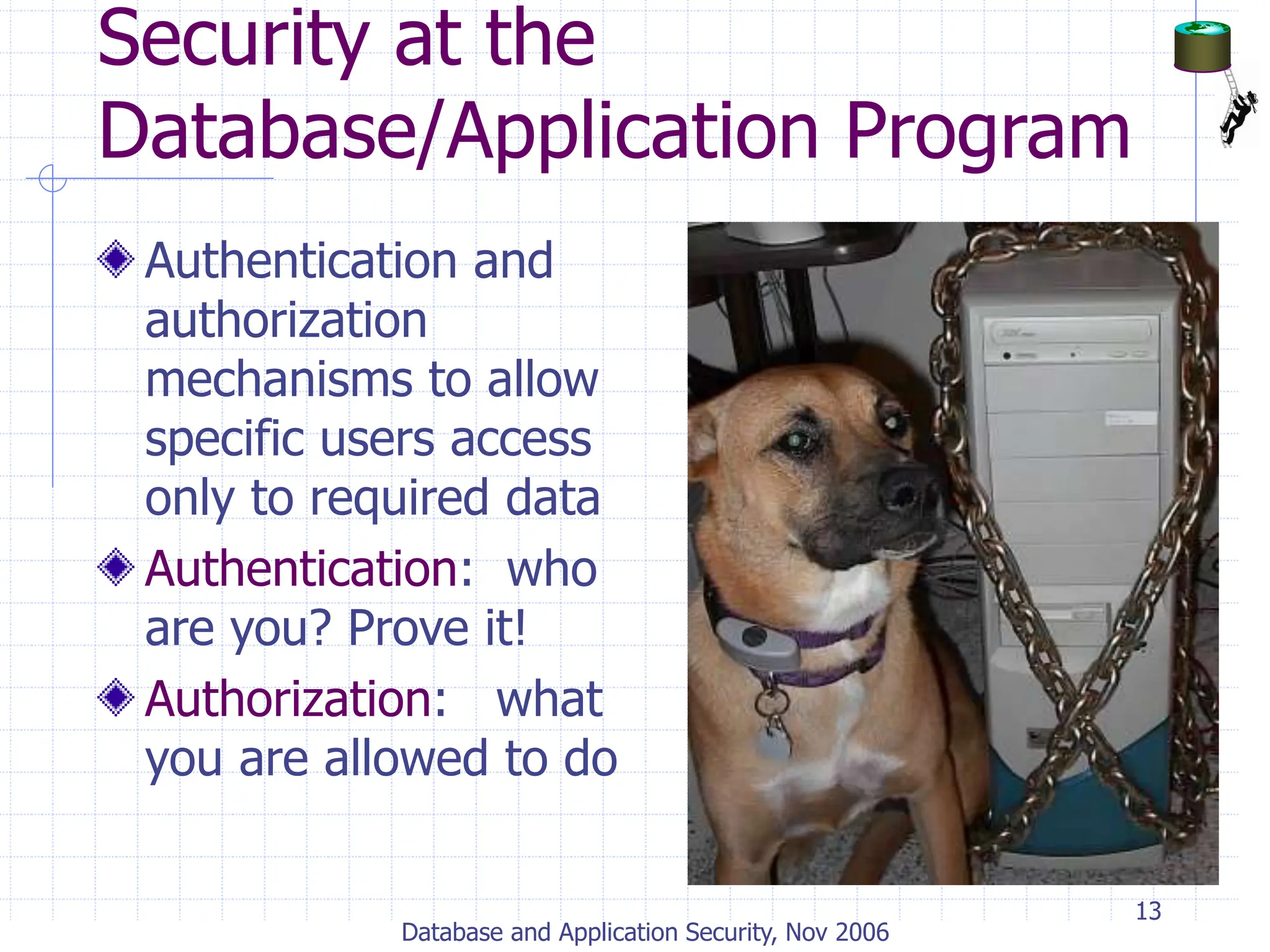 Security at the Database/Application Program

Authentication and authorization mechanisms to allow specific users access only to required data

Authentication: who are you? Prove it!

Authorization: what you are allowed to do

13

Database and Application Security, Nov 2006